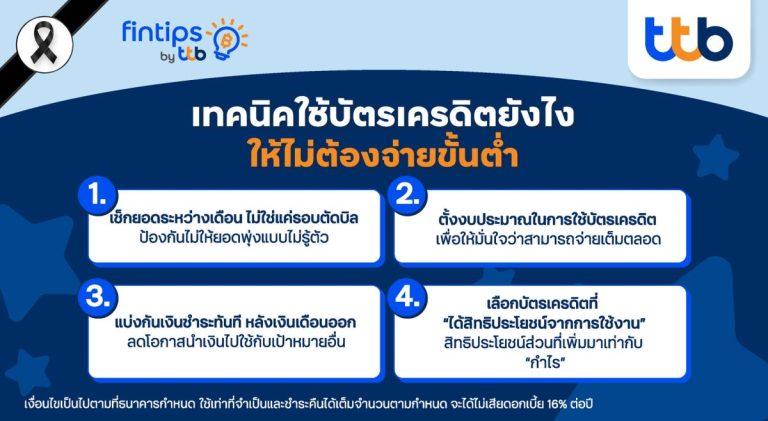 fintips by ttb

ttb

เทคนิคใช้บัตรเครดิตยังไง
ให้ไม่ต้องจ่ายขั้นต่ำ

1.
เช็กยอดระหว่างเดือน ไม่ใช่แค่รอบตัดบิล
ป้องกันไม่ให้ยอดพุ่งแบบไม่รู้ตัว

2.
ตั้งงบประมาณในการใช้บัตรเครดิต
เพื่อให้มั่นใจว่าสามารถจ่ายเต็มตลอด

3.
แบ่งกันเงินชำระทันที หลังเงินเดือนออก
ลดโอกาสนำเงินไปใช้กับเป้าหมายอื่น

4.
เลือกบัตรเครดิตที่
"ได้สิทธิประโยชน์จากการใช้งาน"
สิทธิประโยชน์ส่วนที่เพิ่มมาเท่ากับ
"กำไร"

เงื่อนไขเป็นไปตามที่ธนาคารกำหนด ใช้เท่าที่จำเป็นและชำระคืนได้เต็มจำนวนตามกำหนด จะได้ไม่เสียดอกเบี้ย 16% ต่อปี